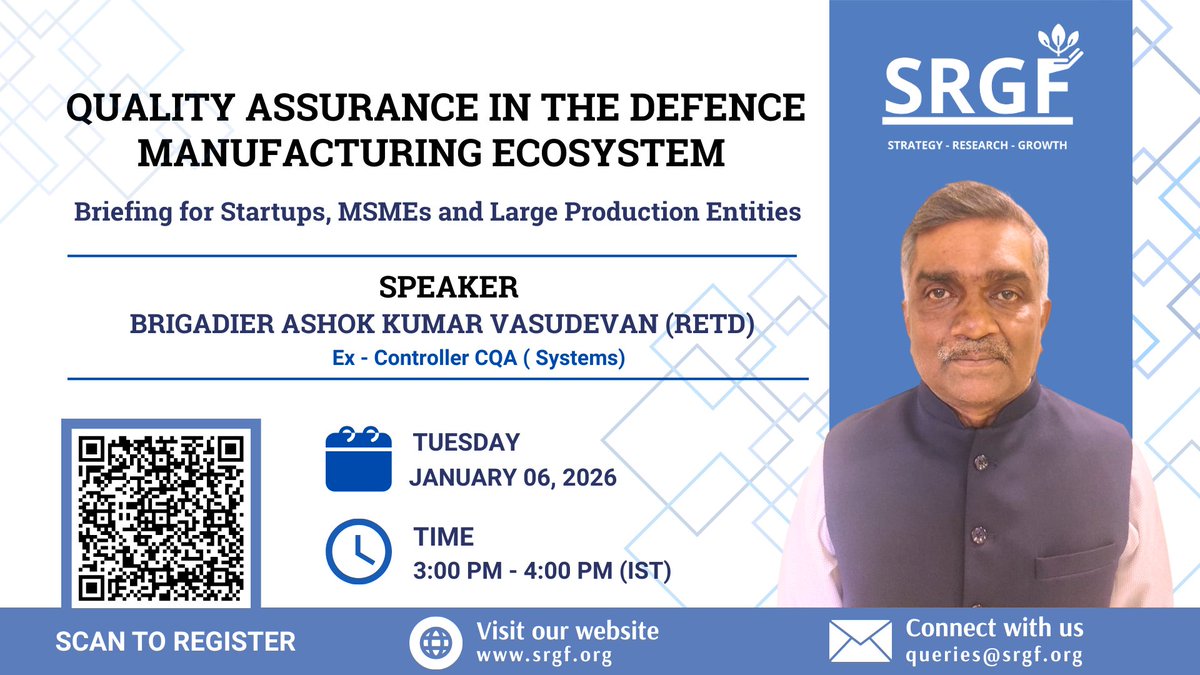 QUALITY ASSURANCE IN THE DEFENCE MANUFACTURING ECOSYSTEM

Briefing for Startups, MSMEs and Large Production Entities

SPEAKER

BRIGADIER ASHOK KUMAR VASUDEVAN (RETD)

Ex - Controller CQA ( Systems)

SRGF

STRATEGY - RESEARCH - GROWTH

TUESDAY

JANUARY 06, 2026

TIME

3:00 PM - 4:00 PM (IST)

SCAN TO REGISTER

Visit our website

www.srgf.org

Connect with us

queries@srgf.org